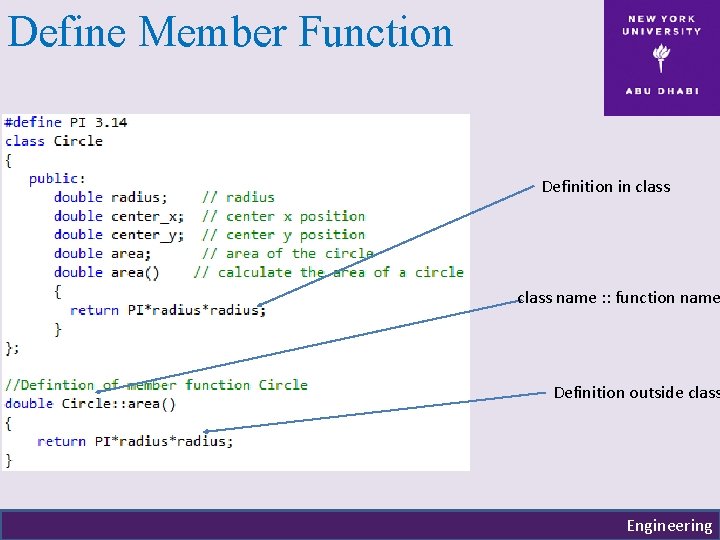 Define Member Function

NEW YORK UNIVERSITY

ABU DHABI

#define PI 3.14
class Circle
{
public:
double radius; // radius
double center_x; // center x position
double center_y; // center y position
double area; // area of the circle
double area() // calculate the area of a circle
{
return PI*radius*radius;
}
};

//Defintion of member function Circle
double Circle::area()
{
return PI*radius*radius;
}

Definition in class

class name :: function name

Definition outside class

Engineering